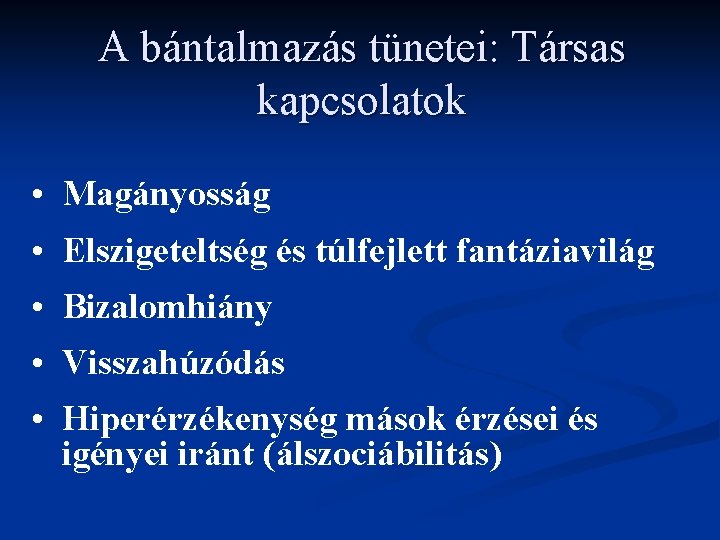 A bántalmazás tünetei: Társas kapcsolatok

• Magányosság
• Elszigeteltség és túlfejlett fantáziavilág
• Bizalomhiány
• Visszahúzódás
• Hiperérzékenység mások érzései és igényei iránt (álszociábilitás)